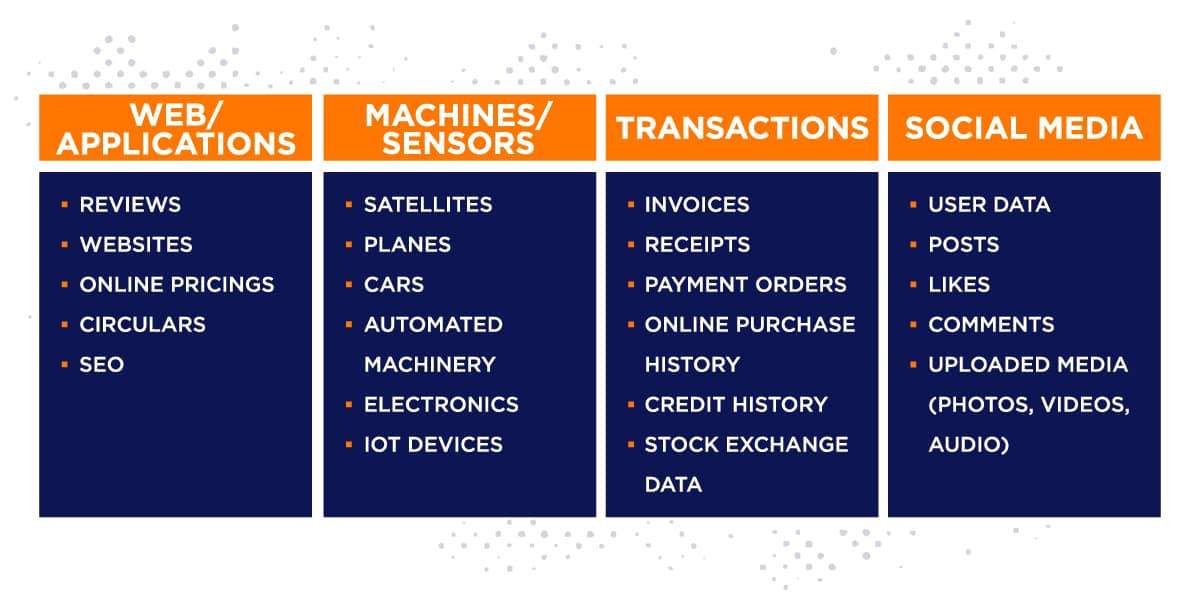 WEB/ APPLICATIONS

- REVIEWS
- WEBSITES
- ONLINE PRICINGS
- CIRCULARS
- SEO

MACHINES/ SENSORS

- SATELLITES
- PLANES
- CARS
- AUTOMATED MACHINERY
- ELECTRONICS
- IOT DEVICES

TRANSACTIONS

- INVOICES
- RECEIPTS
- PAYMENT ORDERS
- ONLINE PURCHASE HISTORY
- CREDIT HISTORY
- STOCK EXCHANGE DATA

SOCIAL MEDIA

- USER DATA
- POSTS
- LIKES
- COMMENTS
- UPLOADED MEDIA (PHOTOS, VIDEOS, AUDIO)